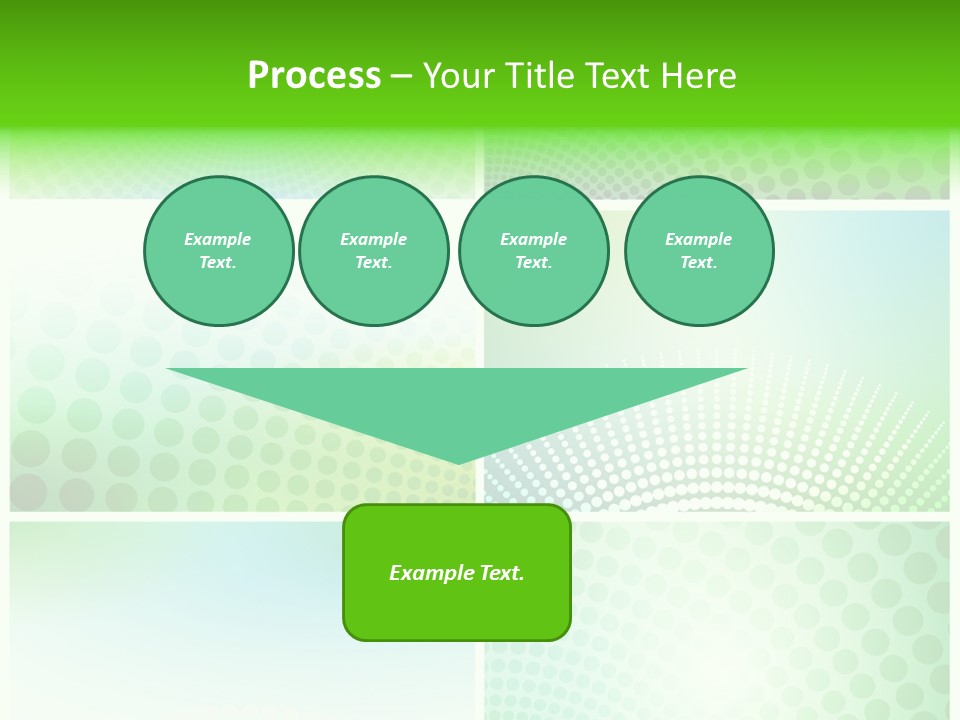 Process – Your Title Text Here

Example Text.

Example Text.

Example Text.

Example Text.

Example Text.